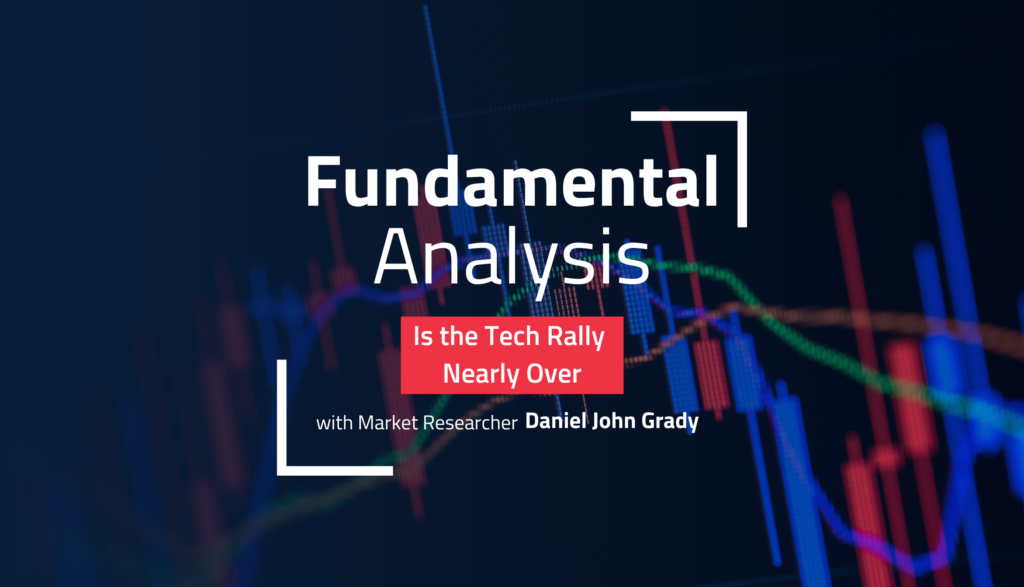 Fundamental
Analysis

Is the Tech Rally
Nearly Over

with Market Researcher Daniel John Grady